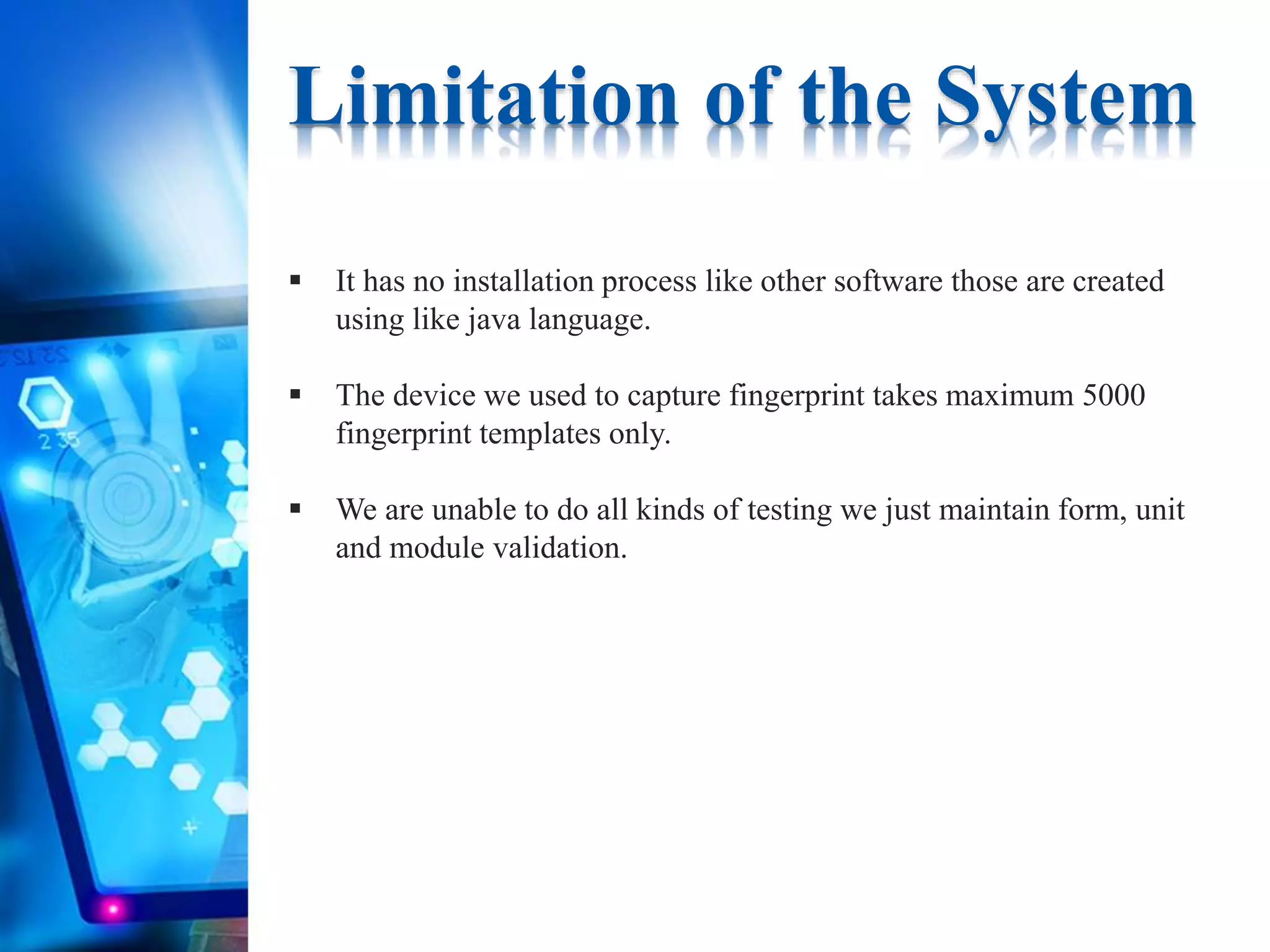 Limitation of the System

▪ It has no installation process like other software those are created using like java language.

▪ The device we used to capture fingerprint takes maximum 5000 fingerprint templates only.

▪ We are unable to do all kinds of testing we just maintain form, unit and module validation.